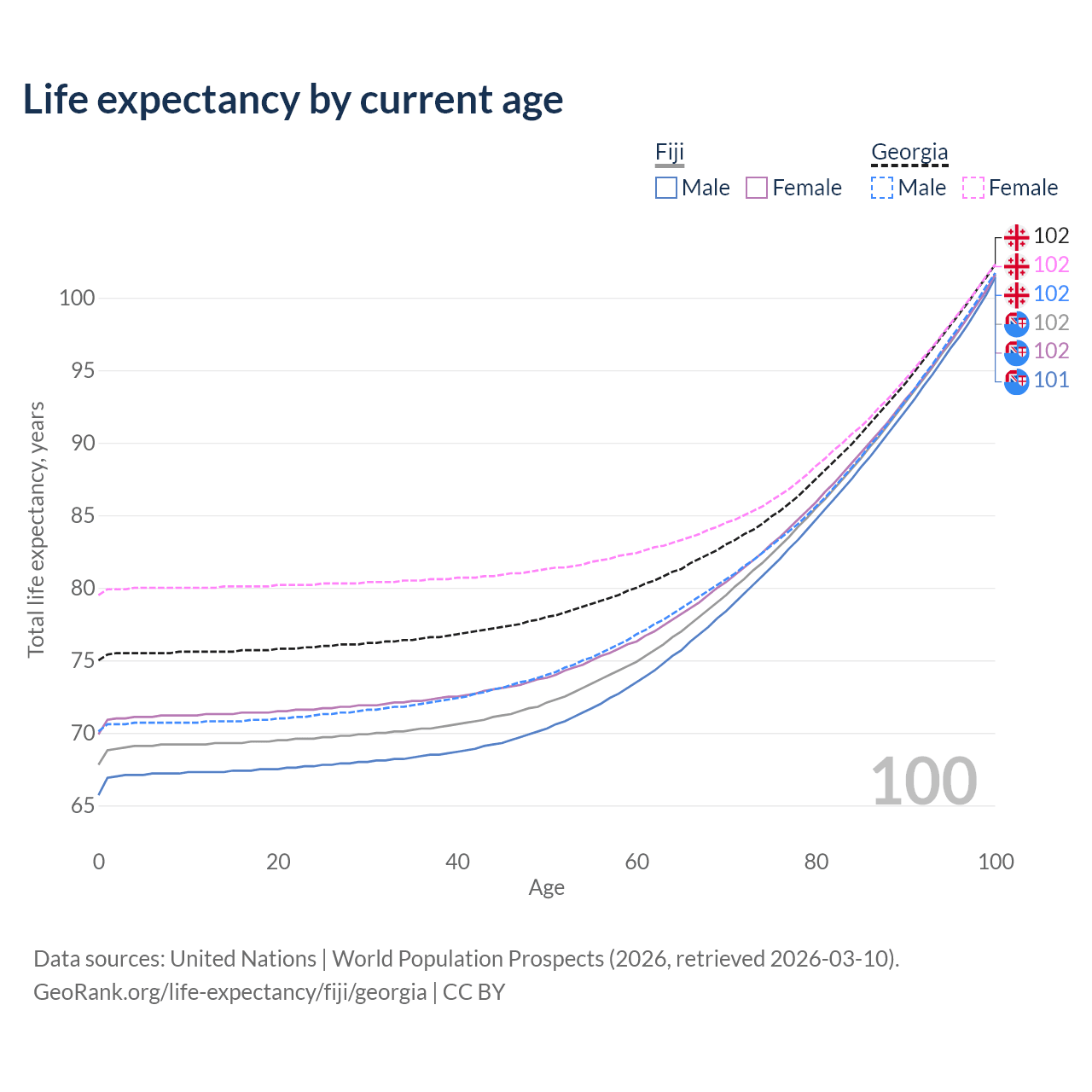 Life expectancy by current age

Fiji
Male Female

Georgia
Male Female

102
102
102
102
102
101

100
95
90
85
80
75
70
65

Total life expectancy, years

100

0 20 40 60 80 100
Age

Data sources: United Nations | World Population Prospects (2026, retrieved 2026-03-10).
GeoRank.org/life-expectancy/fiji/georgia | CC BY